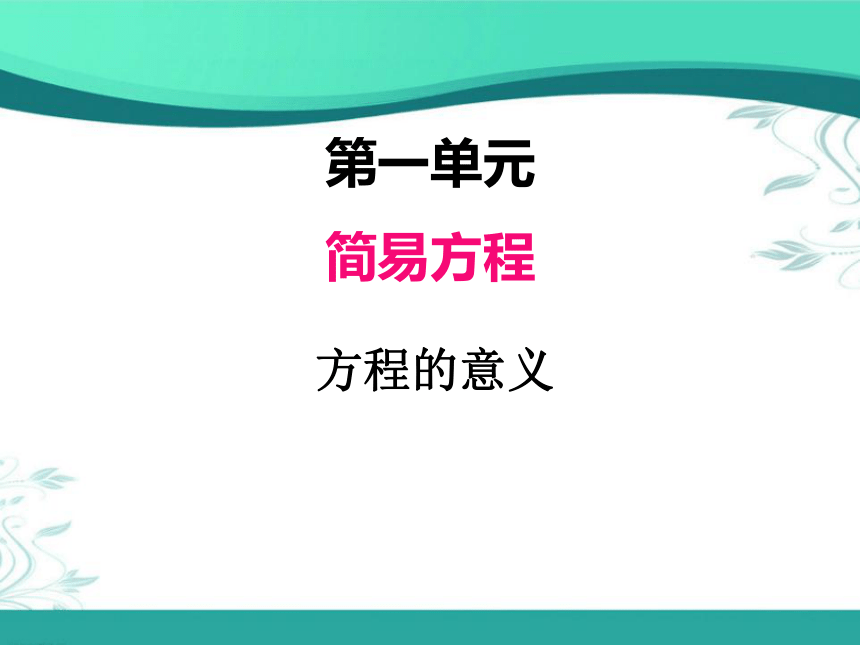 第一单元

简易方程

方程的意义